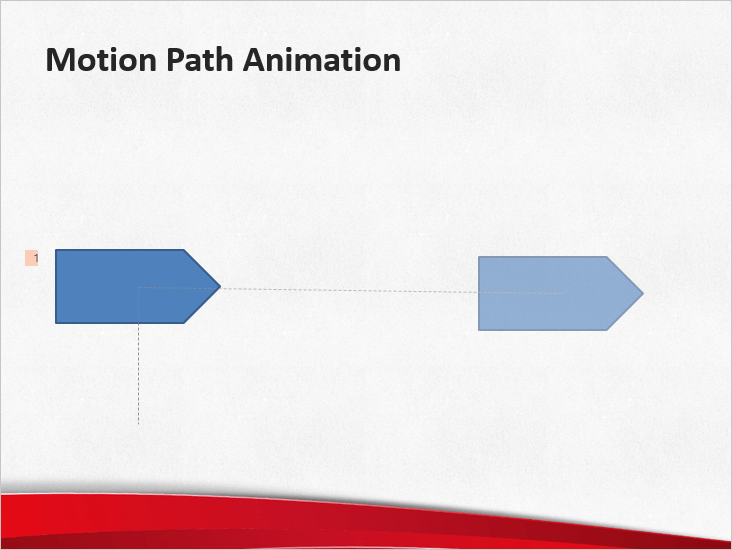 Motion Path Animation

1